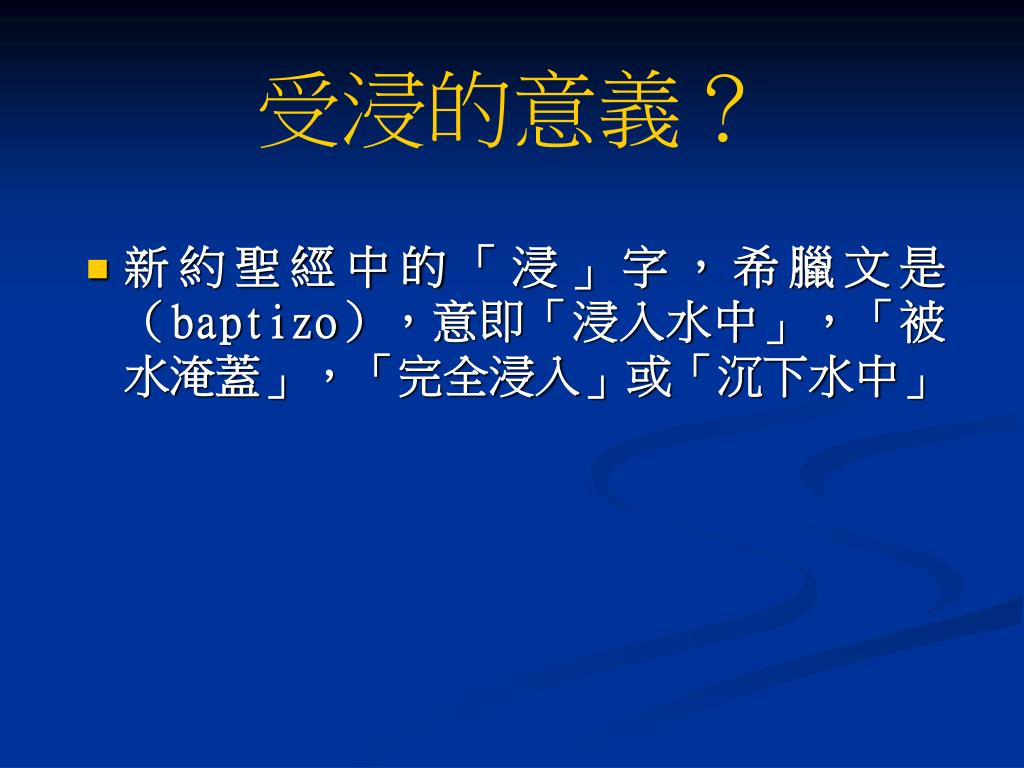 受浸的意義？

新約聖經中的「浸」字，希臘文是（baptizo），意即「浸入水中」，「被水淹蓋」，「完全浸入」或「沉下水中」